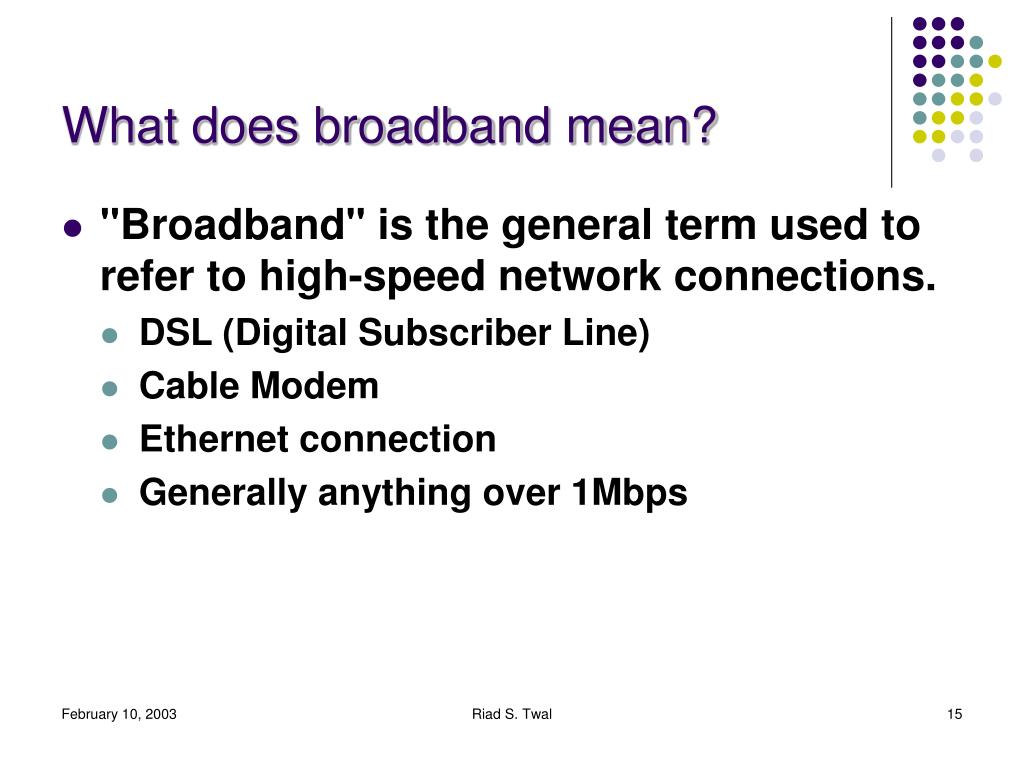 What does broadband mean?

- "Broadband" is the general term used to refer to high-speed network connections.
  - DSL (Digital Subscriber Line)
  - Cable Modem
  - Ethernet connection
  - Generally anything over 1Mbps

February 10, 2003

Riad S. Twal

15